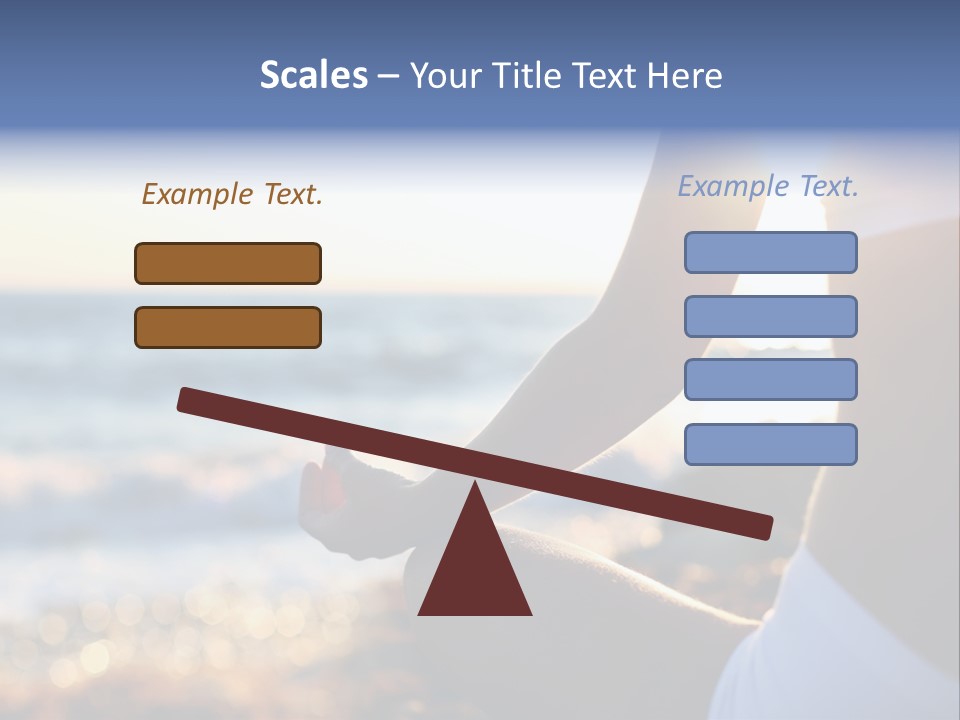 Scales – Your Title Text Here

Example Text.

Example Text.